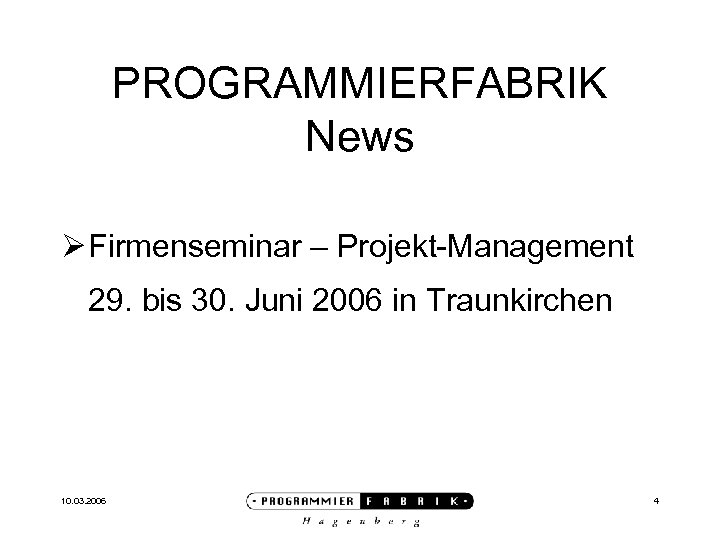 PROGRAMMIERFABRIK
News

➢ Firmenseminar – Projekt-Management

29. bis 30. Juni 2006 in Traunkirchen

10.03.2006

PROGRAMMIER FABRIK
Hagenberg

4